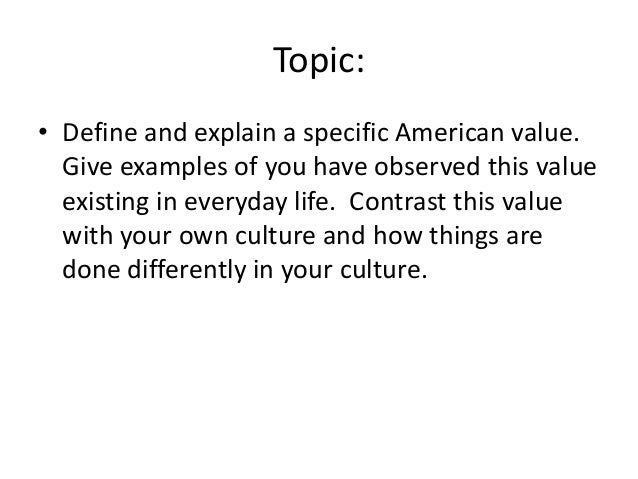 Topic:

• Define and explain a specific American value. Give examples of you have observed this value existing in everyday life. Contrast this value with your own culture and how things are done differently in your culture.